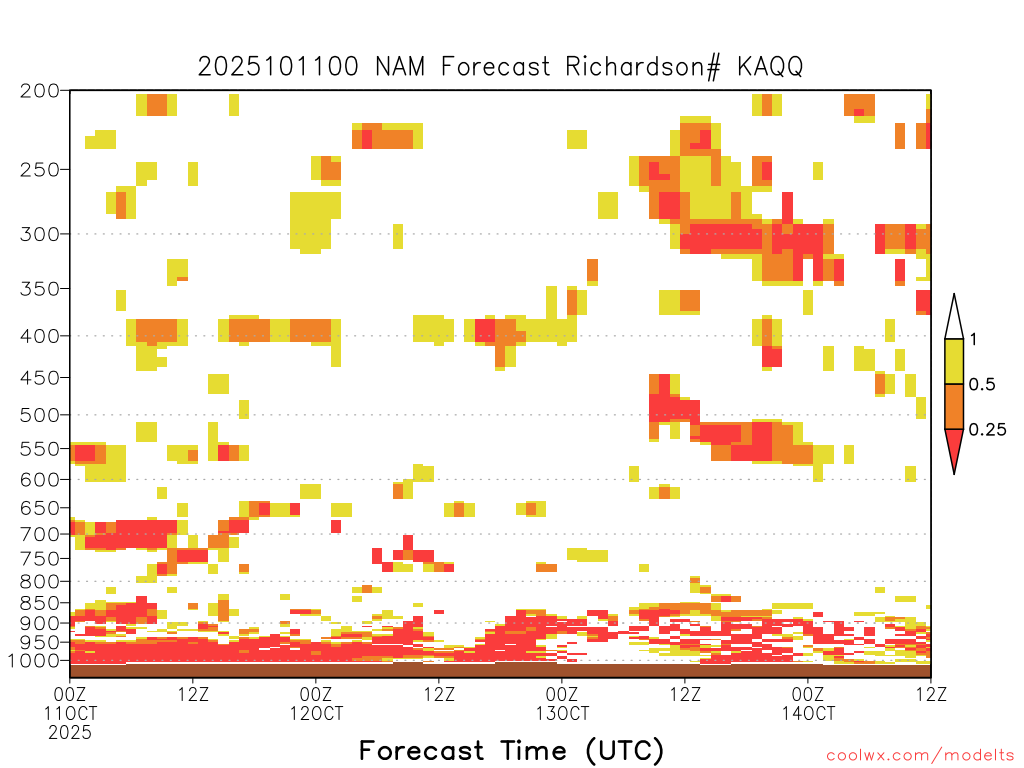 2025101100 NAM Forecast Richardson# KAQQ

200
250
300
350
400
450
500
550
600
650
700
750
800
850
900
950
1000

1
0.5
0.25

00Z 11OCT 2025
12Z
00Z 12OCT
12Z
00Z 13OCT
12Z
00Z 14OCT
12Z

Forecast Time (UTC)

coolwx.com/modelts